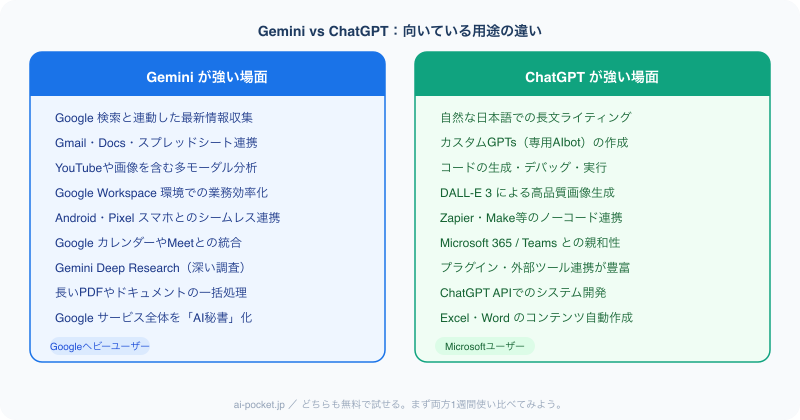 Gemini vs ChatGPT：向いている用途の違い

Gemini が強い場面

Google 検索と連動した最新情報収集
Gmail・Docs・スプレッドシート連携
YouTubeや画像を含む多モーダル分析
Google Workspace 環境での業務効率化
Android・Pixel スマホとのシームレス連携
Google カレンダーやMeetとの統合
Gemini Deep Research（深い調査）
長いPDFやドキュメントの一括処理
Google サービス全体を「AI秘書」化

Googleヘビーユーザー

ChatGPT が強い場面

自然な日本語での長文ライティング
カスタムGPTs（専用AIbot）の作成
コードの生成・デバッグ・実行
DALL-E 3 による高品質画像生成
Zapier・Make等のノーコード連携
Microsoft 365 / Teams との親和性
プラグイン・外部ツール連携が豊富
ChatGPT APIでのシステム開発
Excel・Word のコンテンツ自動作成

Microsoftユーザー

ai-pocket.jp ／ どちらも無料で試せる。まず両方1週間使い比べてみよう。